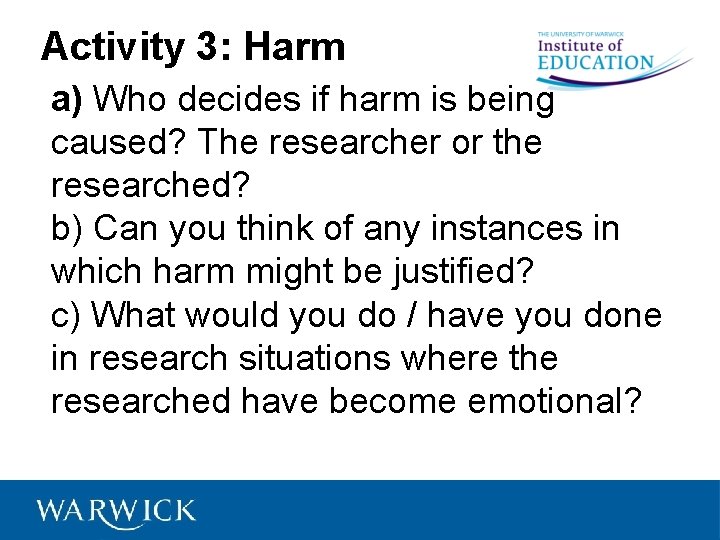 Activity 3: Harm

THE UNIVERSITY OF WARWICK
Institute of
EDUCATION

a) Who decides if harm is being caused? The researcher or the researched?
b) Can you think of any instances in which harm might be justified?
c) What would you do / have you done in research situations where the researched have become emotional?

WARWICK